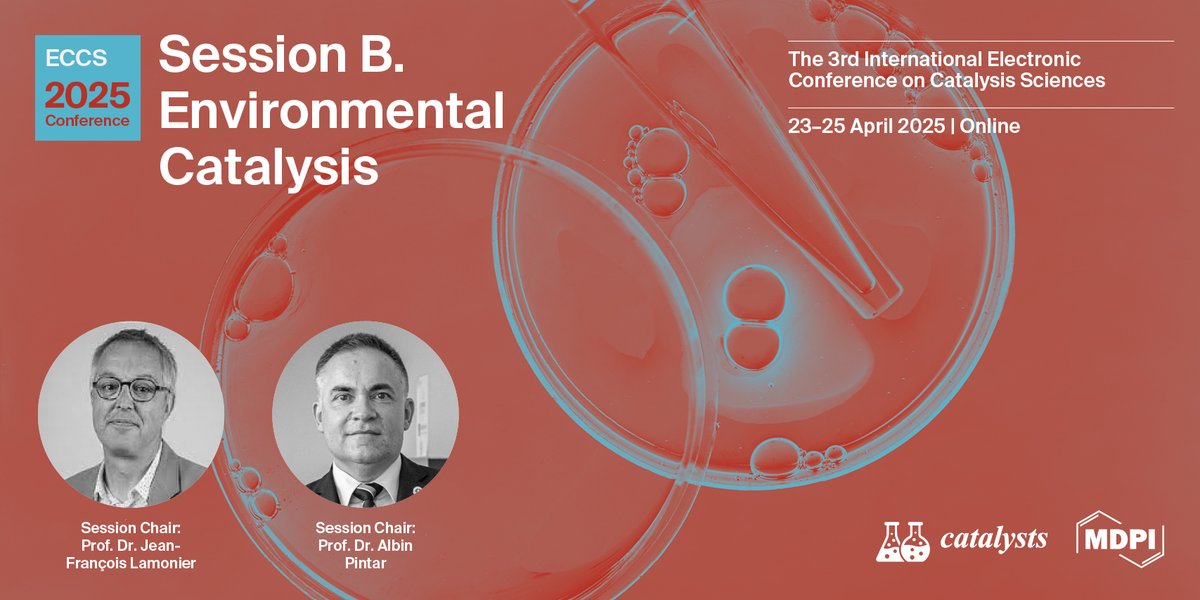 ECCS
2025
Conference

Session B. Environmental Catalysis

The 3rd International Electronic Conference on Catalysis Sciences

23–25 April 2025 | Online

Session Chair:
Prof. Dr. Jean-François Lamonier

Session Chair:
Prof. Dr. Albin Pintar

catalysts

MDPI